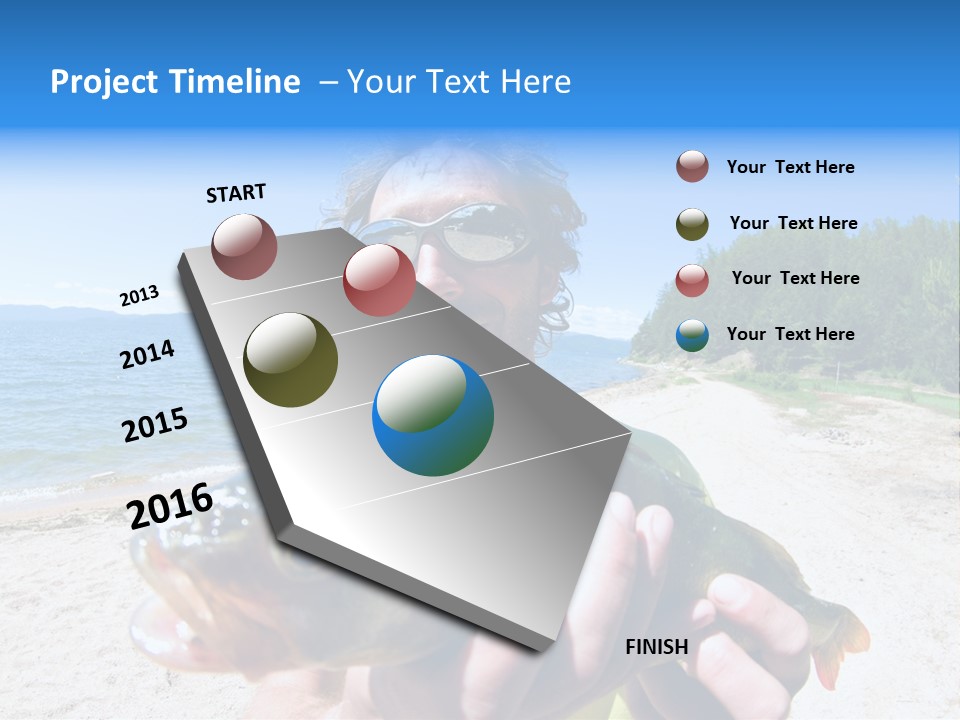 Project Timeline – Your Text Here

START

2013

2014

2015

2016

FINISH

Your Text Here

Your Text Here

Your Text Here

Your Text Here